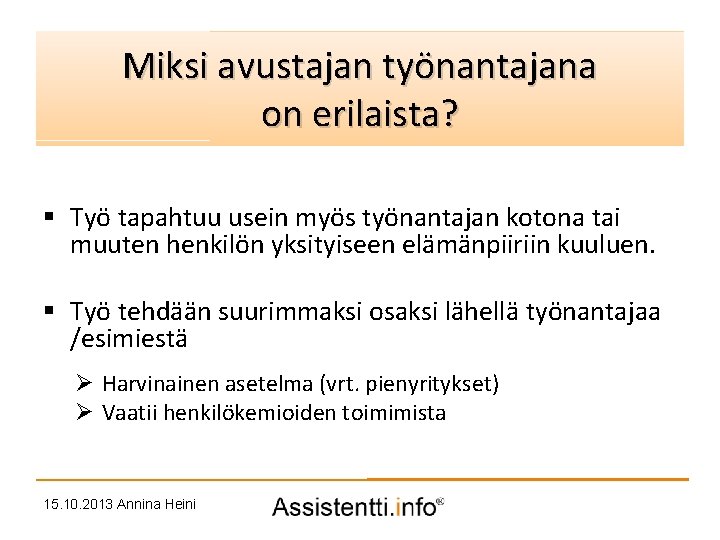 Miksi avustajan työnantajana on erilaista?

▪ Työ tapahtuu usein myös työnantajan kotona tai muuten henkilön yksityiseen elämänpiiriin kuuluen.

▪ Työ tehdään suurimmaksi osaksi lähellä työnantajaa /esimiestä

➢ Harvinainen asetelma (vrt. pienyritykset)
➢ Vaatii henkilökemioiden toimimista

15.10.2013 Annina Heini

Assistentti.info®